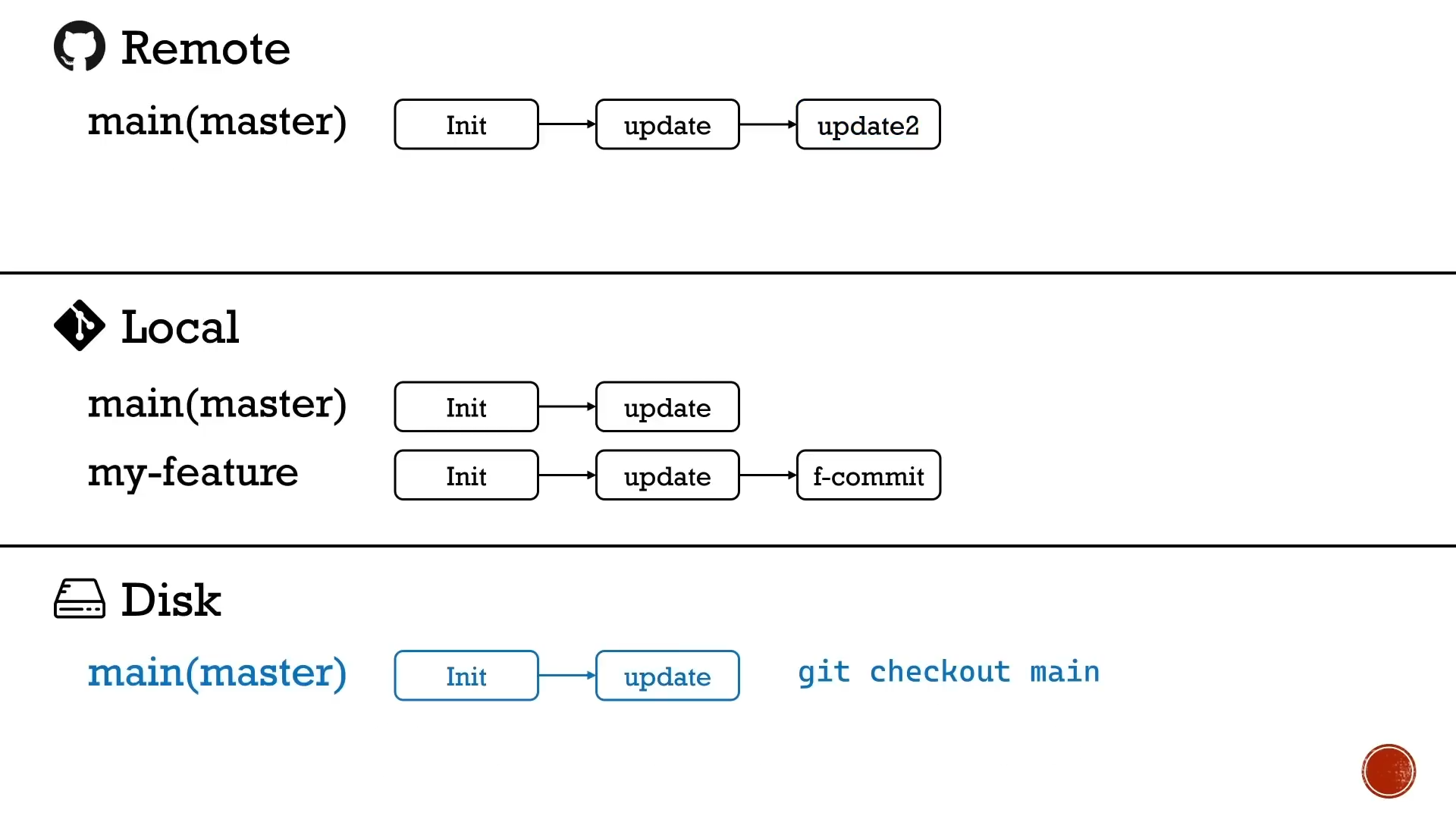 Remote

main(master) Init update update2

Local

main(master) Init update

my-feature Init update f-commit

Disk

main(master) Init update git checkout main